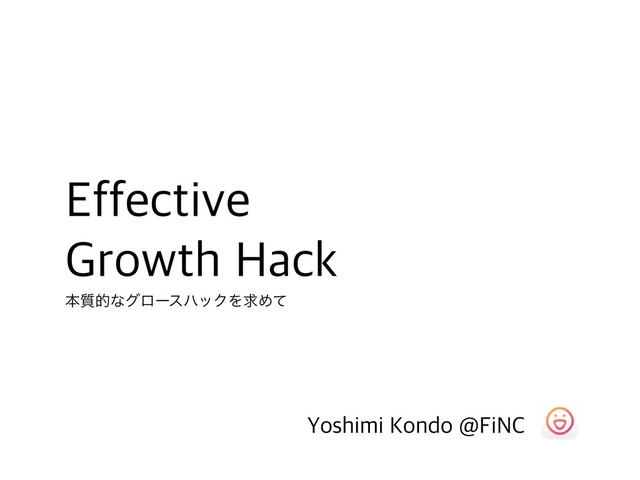 Effective
Growth Hack

本質的なグロースハックを求めて

Yoshimi Kondo @FiNC